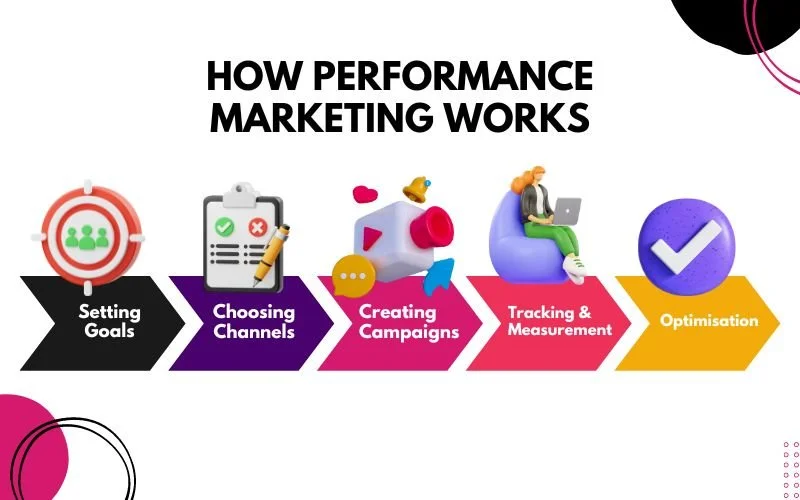 HOW PERFORMANCE MARKETING WORKS

Setting Goals

Choosing Channels

Creating Campaigns

Tracking & Measurement

Optimisation